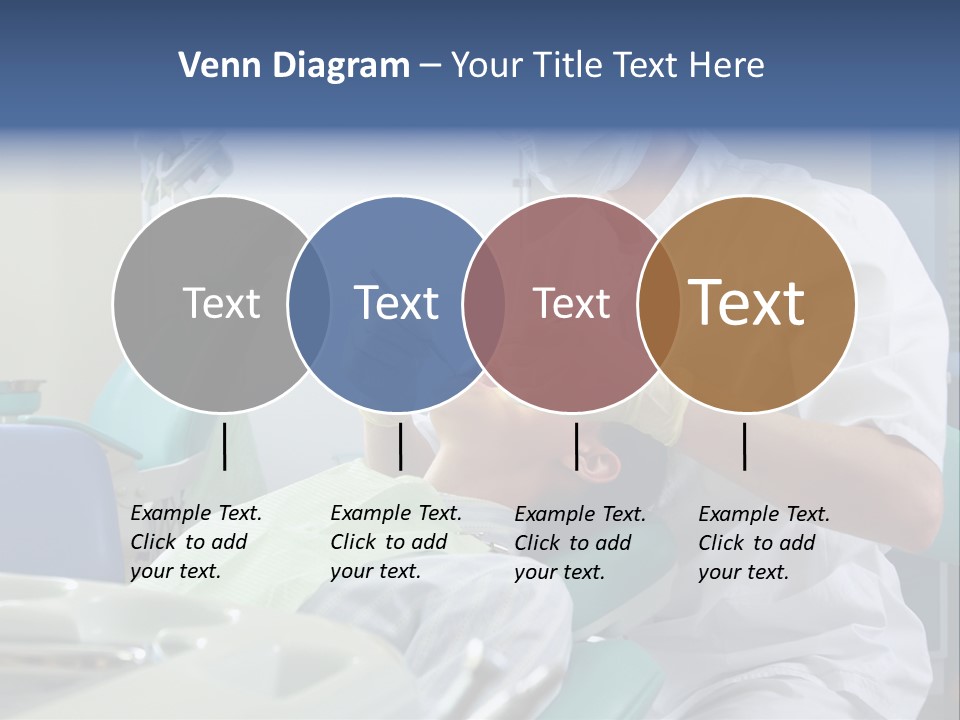 Venn Diagram – Your Title Text Here

Text

Text

Text

Text

Example Text. Click to add your text.

Example Text. Click to add your text.

Example Text. Click to add your text.

Example Text. Click to add your text.